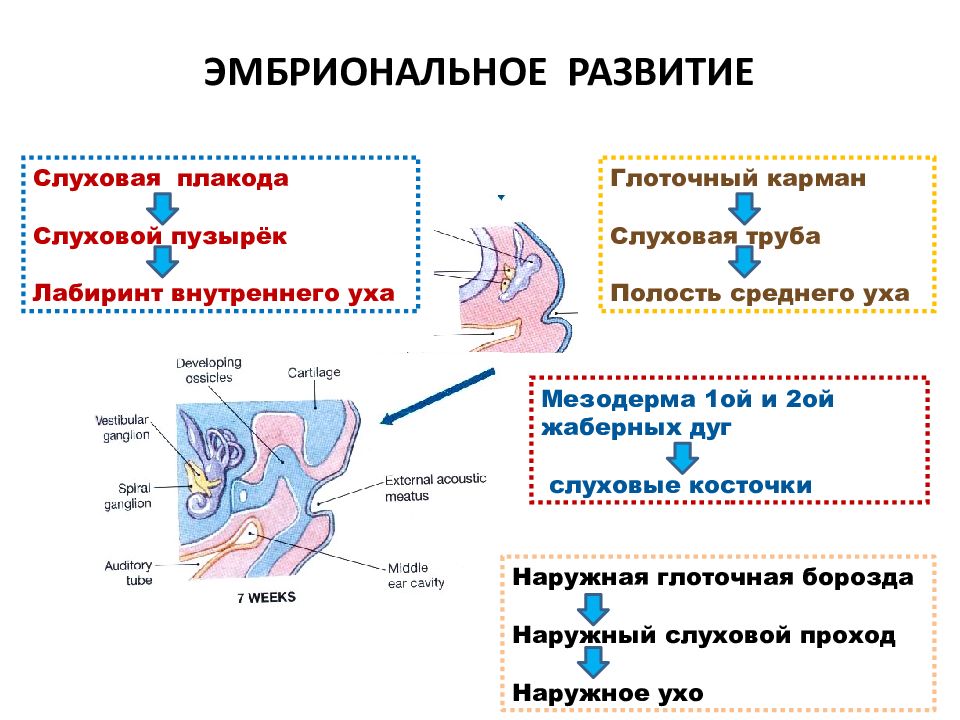 ЭМБРИОНАЛЬНОЕ РАЗВИТИЕ

Слуховая плакода

Слуховой пузырёк

Лабиринт внутреннего уха

Глоточный карман

Слуховая труба

Полость среднего уха

Developing ossicles

Cartilage

Vestibular ganglion

Spiral ganglion

External acoustic meatus

Auditory tube

Middle ear cavity

7 WEEKS

Мезодерма 1ой и 2ой жаберных дуг

слуховые косточки

Наружная глоточная борозда

Наружный слуховой проход

Наружное ухо